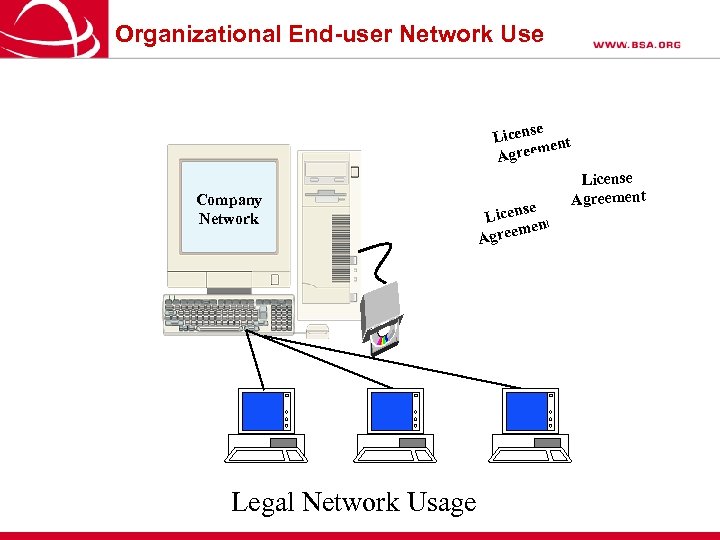 Organizational End-user Network Use

WWW.BSA.ORG

Company Network

License Agreement

License Agreement

License Agreement

Legal Network Usage